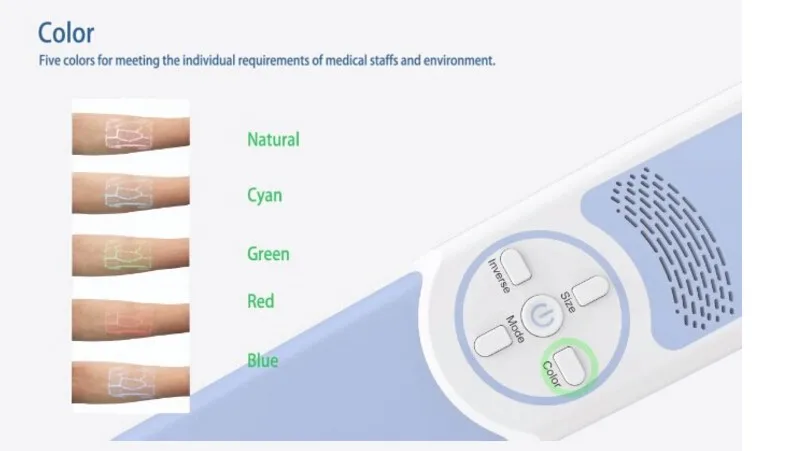 Color
Five colors for meeting the individual requirements of medical staffs and environment.

Natural
Cyan
Green
Red
Blue

Inverse
Size
Mode
Color